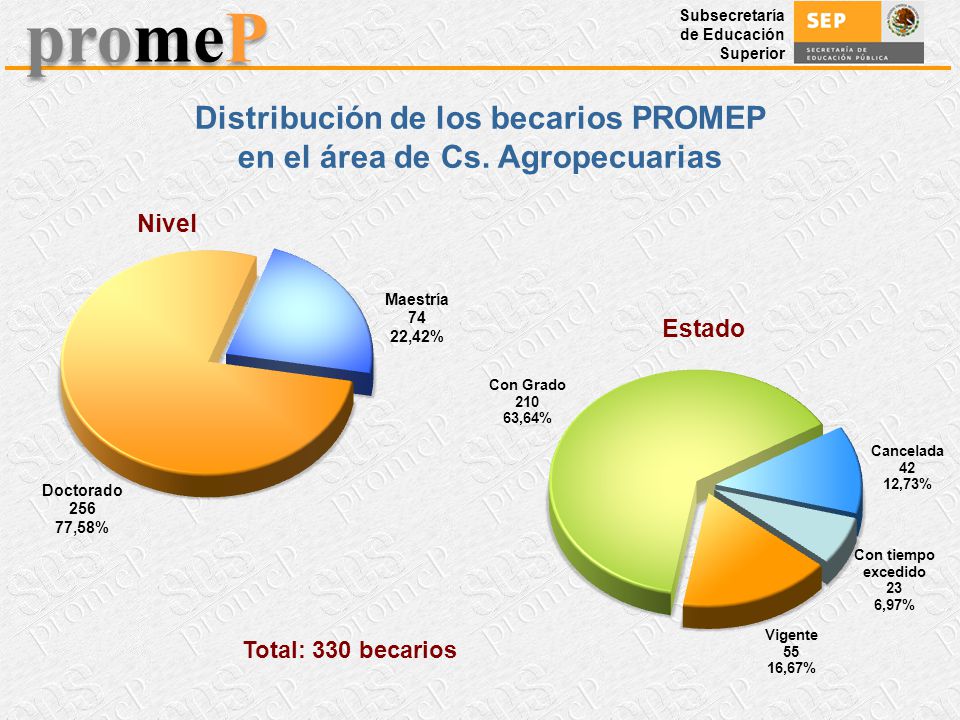 promeP

Subsecretaría de Educación Superior

SEP
SECRETARÍA DE EDUCACIÓN PÚBLICA

Distribución de los becarios PROMEP en el área de Cs. Agropecuarias

Nivel

Maestría
74
22,42%

Doctorado
256
77,58%

Estado

Con Grado
210
63,64%

Cancelada
42
12,73%

Con tiempo excedido
23
6,97%

Vigente
55
16,67%

Total: 330 becarios